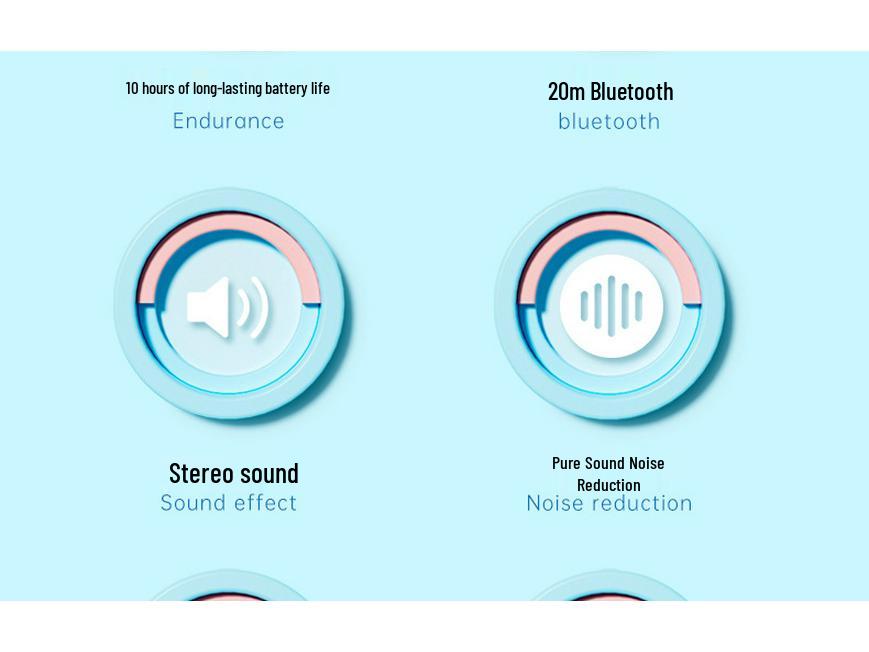 10 hours of long-lasting battery life
Endurance

20m Bluetooth
bluetooth

Stereo sound
Sound effect

Pure Sound Noise Reduction
Noise reduction